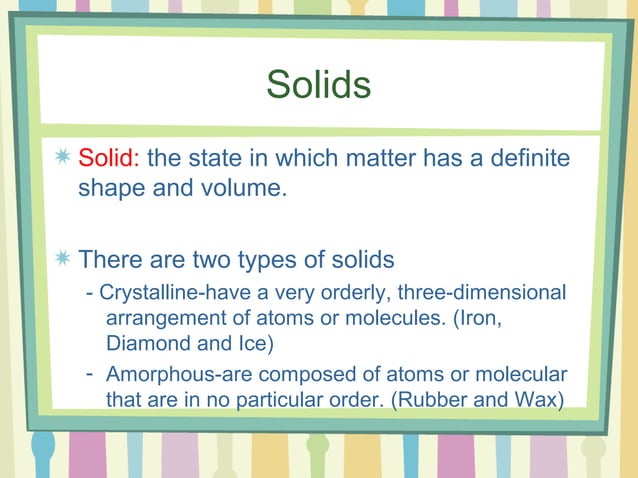 Solids

Solid: the state in which matter has a definite shape and volume.

There are two types of solids

- Crystalline-have a very orderly, three-dimensional arrangement of atoms or molecules. (Iron, Diamond and Ice)

- Amorphous-are composed of atoms or molecular that are in no particular order. (Rubber and Wax)